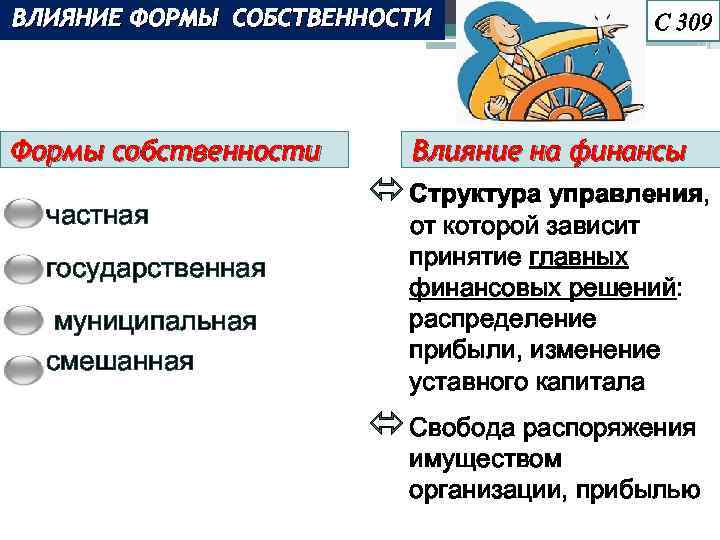 ВЛИЯНИЕ ФОРМЫ СОБСТВЕННОСТИ

С 309

Формы собственности

частная

государственная

муниципальная

смешанная

Влияние на финансы

Структура управления, от которой зависит принятие главных финансовых решений: распределение прибыли, изменение уставного капитала

Свобода распоряжения имуществом организации, прибылью